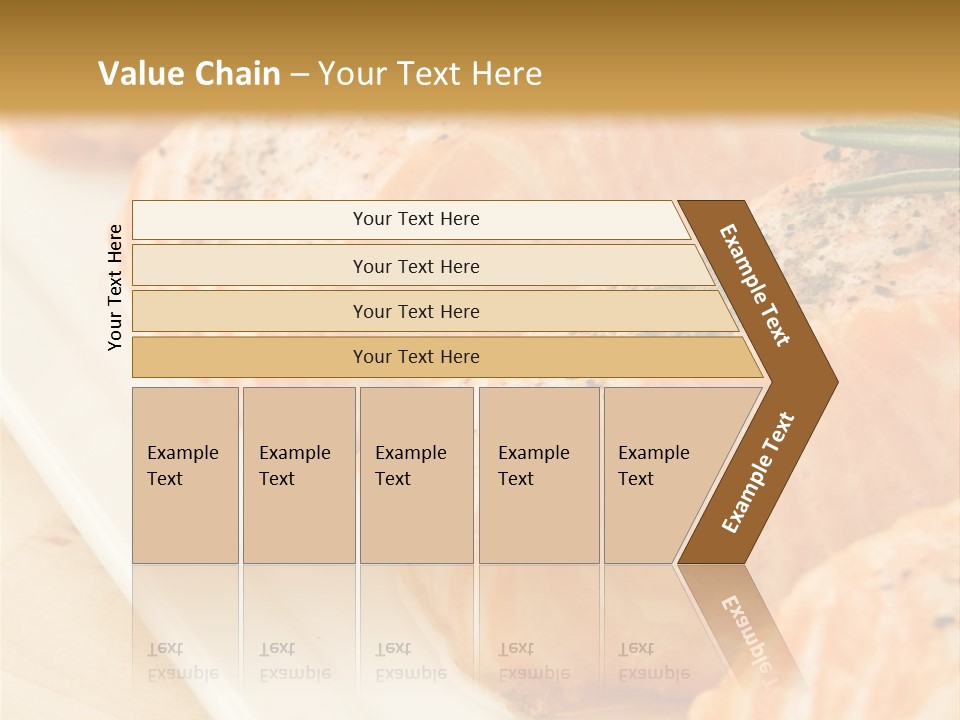 Value Chain – Your Text Here

Your Text Here

Your Text Here

Your Text Here

Your Text Here

Your Text Here

Example Text

Example Text

Example Text

Example Text

Example Text

Example Text

Example Text